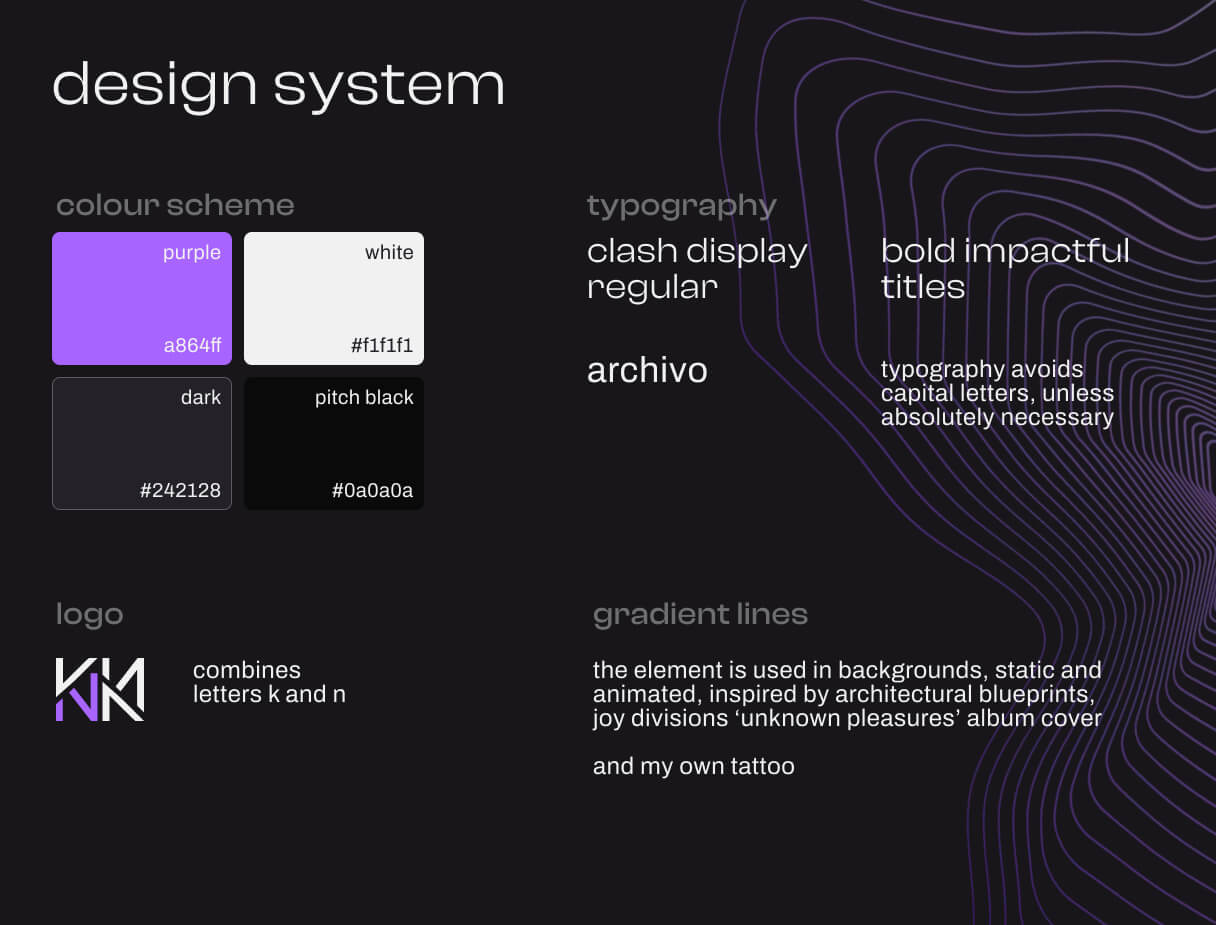 design system

colour scheme

purple
a864ff

white
#f1f1f1

dark
#242128

pitch black
#0a0a0a

typography

clash display regular

bold impactful titles

archivo

typography avoids capital letters, unless absolutely necessary

logo

combines letters k and n

gradient lines

the element is used in backgrounds, static and animated, inspired by architectural blueprints, joy divisions ‘unknown pleasures’ album cover

and my own tattoo